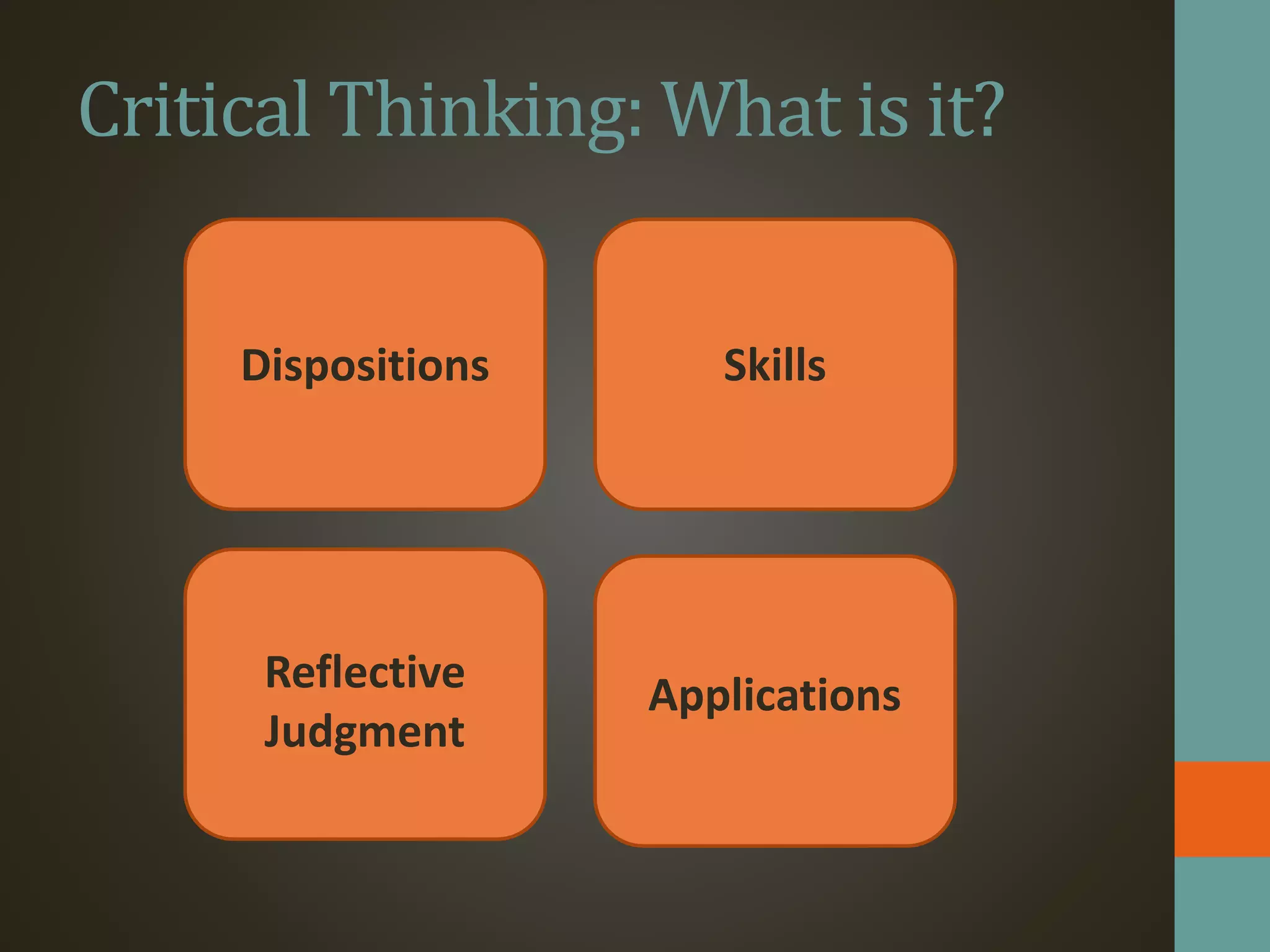 Critical Thinking: What is it?

Dispositions

Skills

Reflective Judgment

Applications